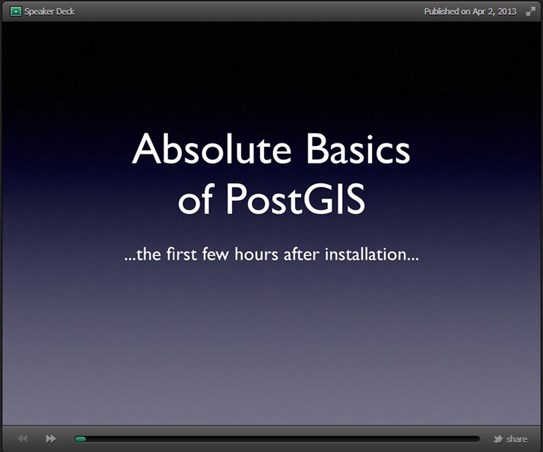 Speaker Deck

Published on Apr 2, 2013

Absolute Basics of PostGIS

...the first few hours after installation...

share